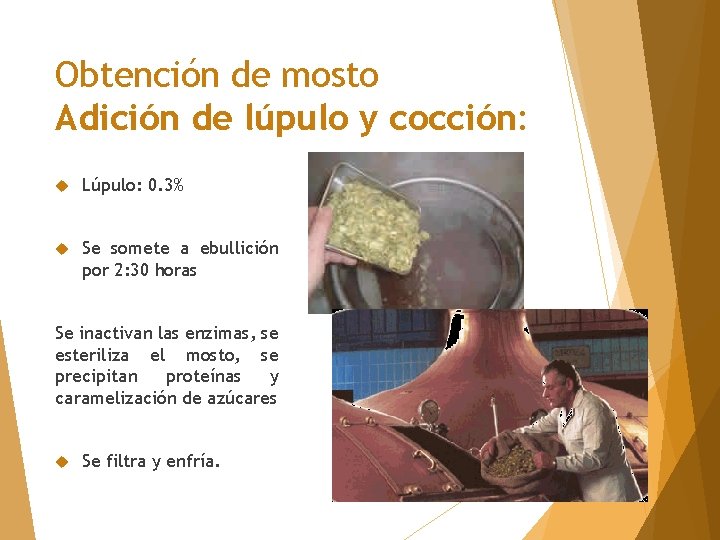 Obtención de mosto
Adición de lúpulo y cocción:

Lúpulo: 0.3%

Se somete a ebullición por 2:30 horas

Se inactivan las enzimas, se esteriliza el mosto, se precipitan proteínas y caramelización de azúcares

Se filtra y enfría.